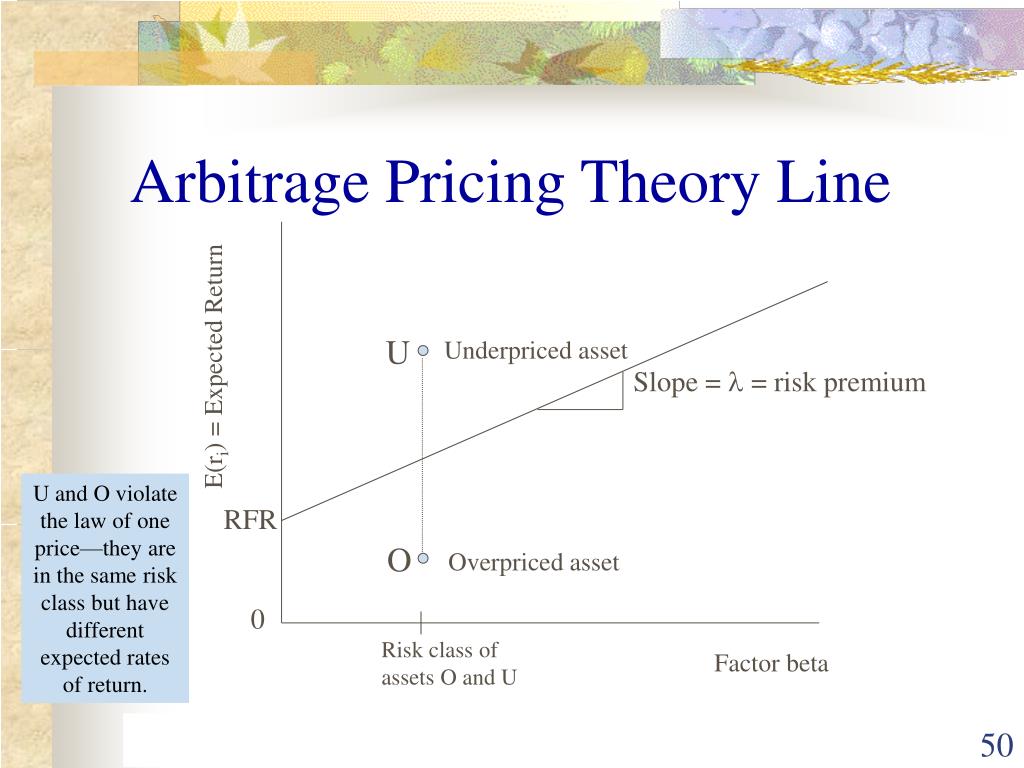 Arbitrage Pricing Theory Line

$E(r_i)$ = Expected Return

U Underpriced asset

Slope = $\lambda$ = risk premium

RFR

O Overpriced asset

0

Risk class of assets O and U

Factor beta

U and O violate the law of one price—they are in the same risk class but have different expected rates of return.

50